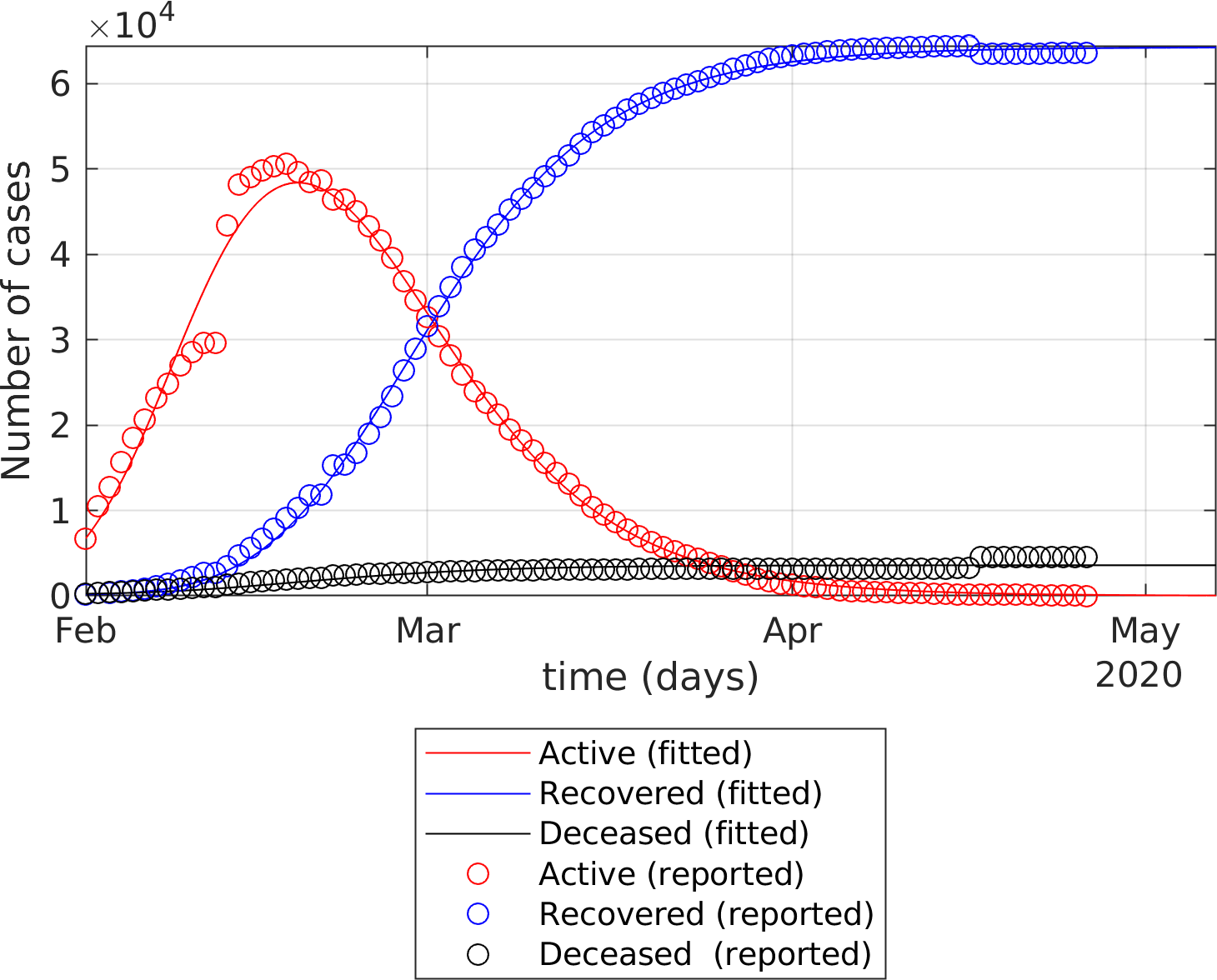 $\times 10^4$

6
5
4
3
2
1
0

Number of cases

Feb
Mar
Apr
May
2020

time (days)

Active (fitted)
Recovered (fitted)
Deceased (fitted)
Active (reported)
Recovered (reported)
Deceased (reported)